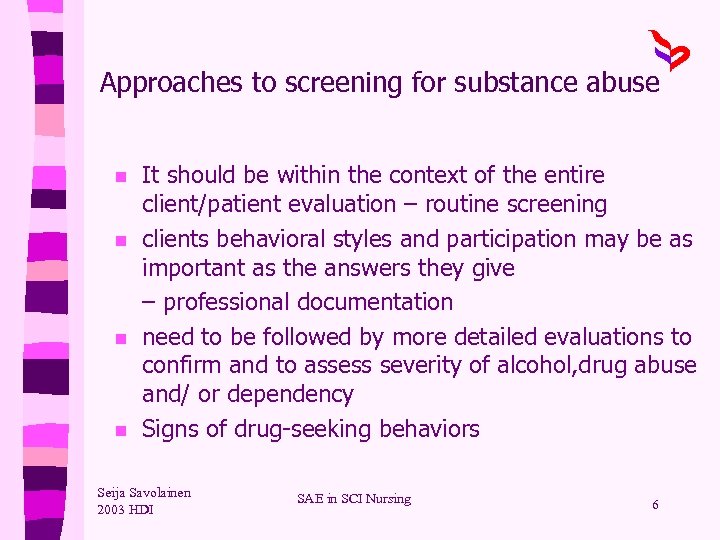 Approaches to screening for substance abuse

- It should be within the context of the entire client/patient evaluation – routine screening
- clients behavioral styles and participation may be as important as the answers they give
 – professional documentation
- need to be followed by more detailed evaluations to confirm and to assess severity of alcohol,drug abuse and/ or dependency
- Signs of drug-seeking behaviors

Seija Savolainen
2003 HDI

SAE in SCI Nursing

6